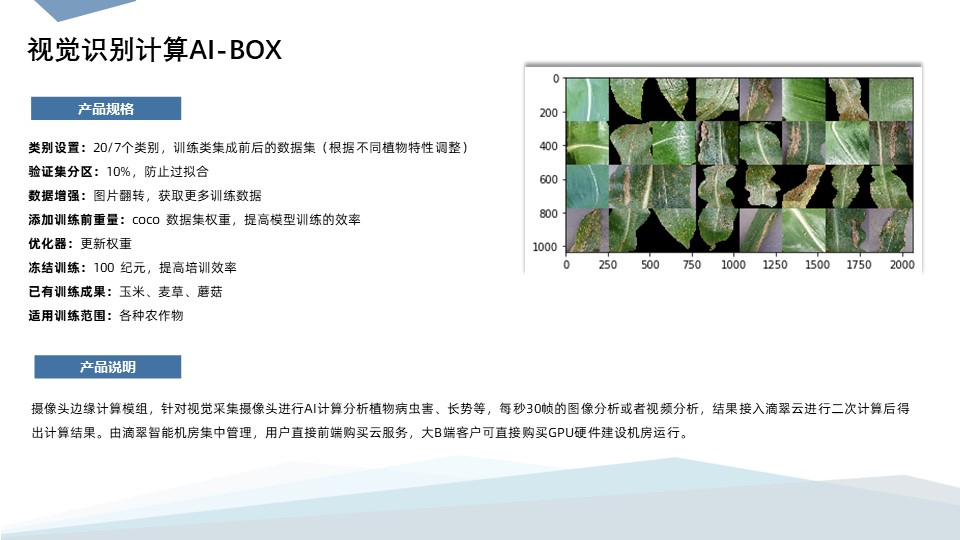 视觉识别计算AI-BOX

产品规格

类别设置：20/7个类别，训练类集成前后的数据集（根据不同植物特性调整）
验证集分区：10%，防止过拟合
数据增强：图片翻转，获取更多训练数据
添加训练前重量：coco 数据集权重，提高模型训练的效率
优化器：更新权重
冻结训练：100 纪元，提高培训效率
已有训练成果：玉米、麦草、蘑菇
适用训练范围：各种农作物

0
200
400
600
800
1000
0 250 500 750 1000 1250 1500 1750 2000

产品说明

摄像头边缘计算模组，针对视觉采集摄像头进行AI计算分析植物病虫害、长势等，每秒30帧的图像分析或者视频分析，结果接入滴翠云进行二次计算后得出计算结果。由滴翠智能机房集中管理，用户直接前端购买云服务，大B端客户可直接购买GPU硬件建设机房运行。